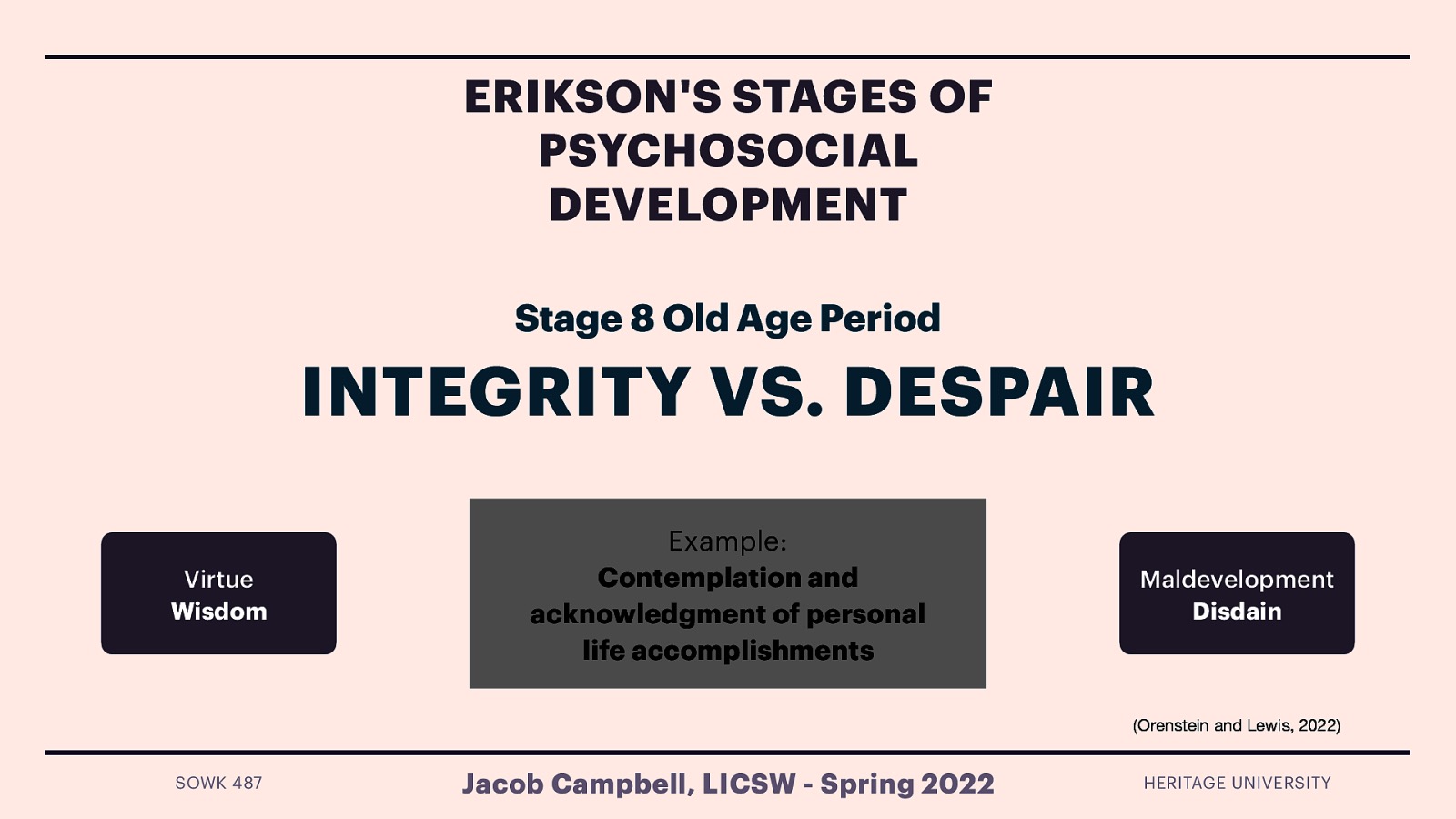 ERIKSON'S STAGES OF PSYCHOSOCIAL DEVELOPMENT

Stage 8 Old Age Period

INTEGRITY VS. DESPAIR

Virtue
Wisdom

Example:
Contemplation and acknowledgment of personal life accomplishments

Maldevelopment
Disdain

(Orenstein and Lewis, 2022)

SOWK 487

Jacob Campbell, LICSW - Spring 2022

HERITAGE UNIVERSITY